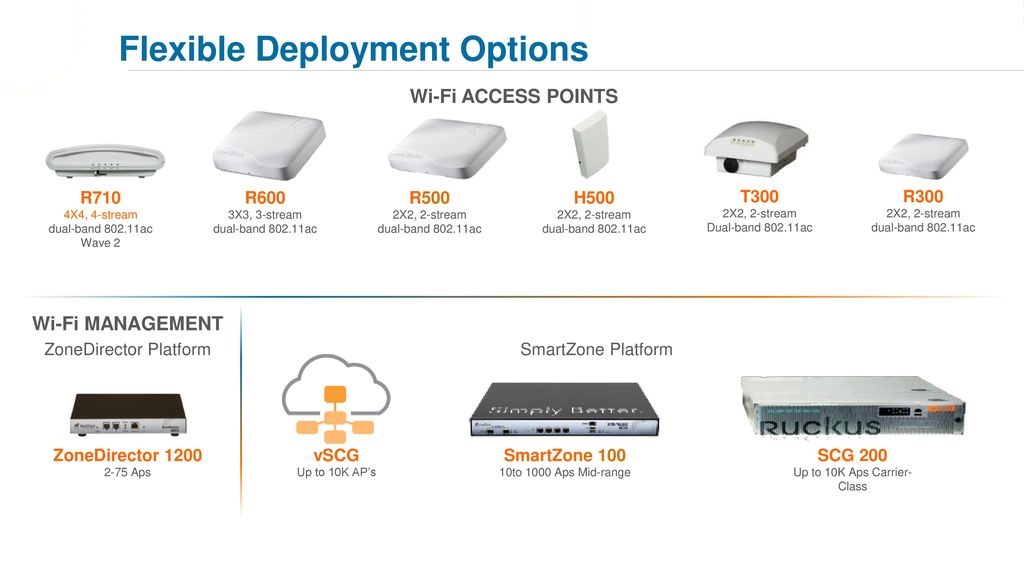 Flexible Deployment Options

Wi-Fi ACCESS POINTS

R710
4X4, 4-stream
dual-band 802.11ac
Wave 2

R600
3X3, 3-stream
dual-band 802.11ac

R500
2X2, 2-stream
dual-band 802.11ac

H500
2X2, 2-stream
dual-band 802.11ac

T300
2X2, 2-stream
Dual-band 802.11ac

R300
2X2, 2-stream
dual-band 802.11ac

Wi-Fi MANAGEMENT
ZoneDirector Platform

SmartZone Platform

Simply Better.

RUCKUS

ZoneDirector 1200
2-75 Aps

vSCG
Up to 10K AP's

SmartZone 100
10to 1000 Aps Mid-range

SCG 200
Up to 10K Aps Carrier-Class